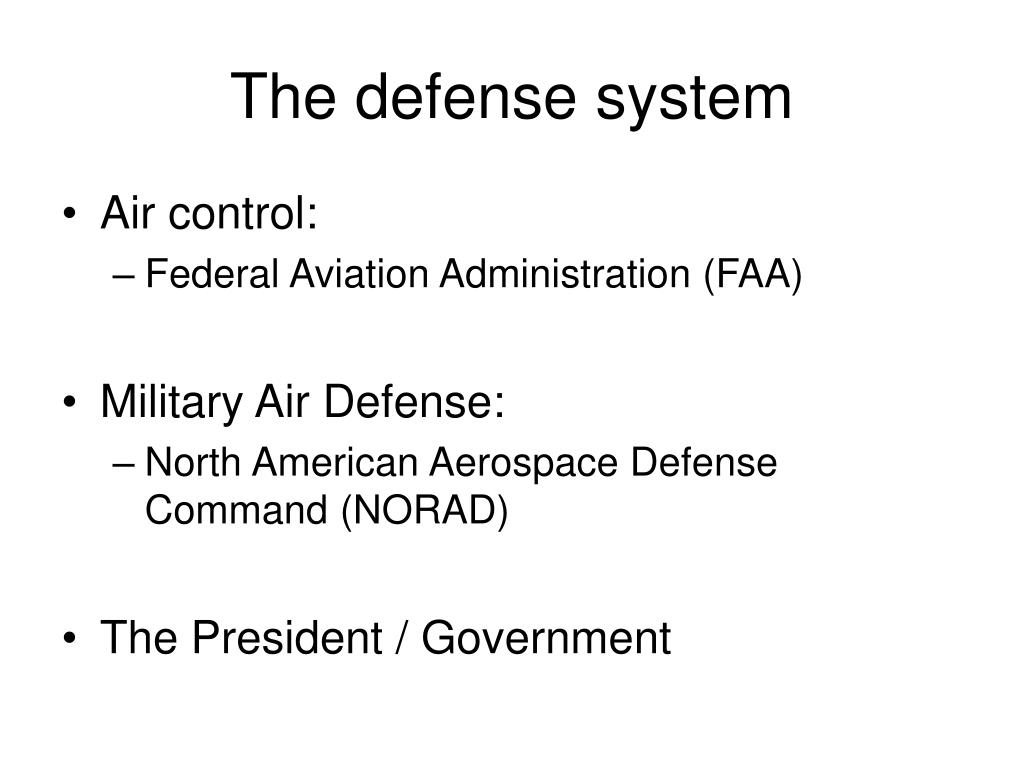 The defense system

• Air control:
– Federal Aviation Administration (FAA)

• Military Air Defense:
– North American Aerospace Defense Command (NORAD)

• The President / Government